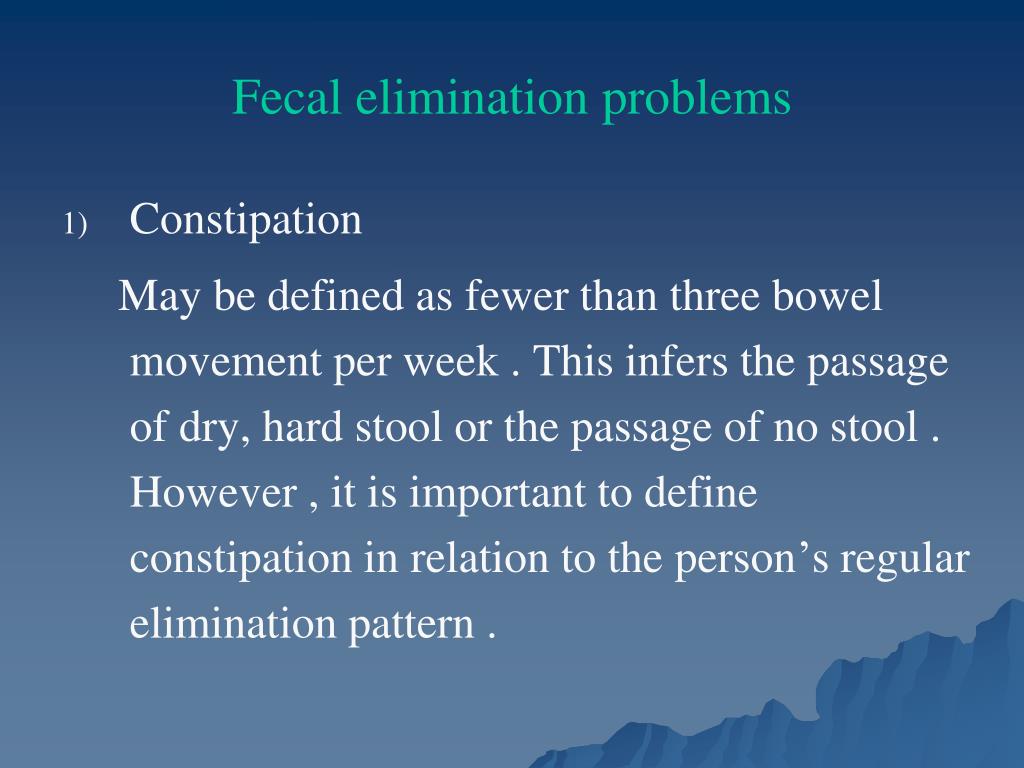 Fecal elimination problems

1) Constipation

May be defined as fewer than three bowel movement per week . This infers the passage of dry, hard stool or the passage of no stool . However , it is important to define constipation in relation to the person’s regular elimination pattern .